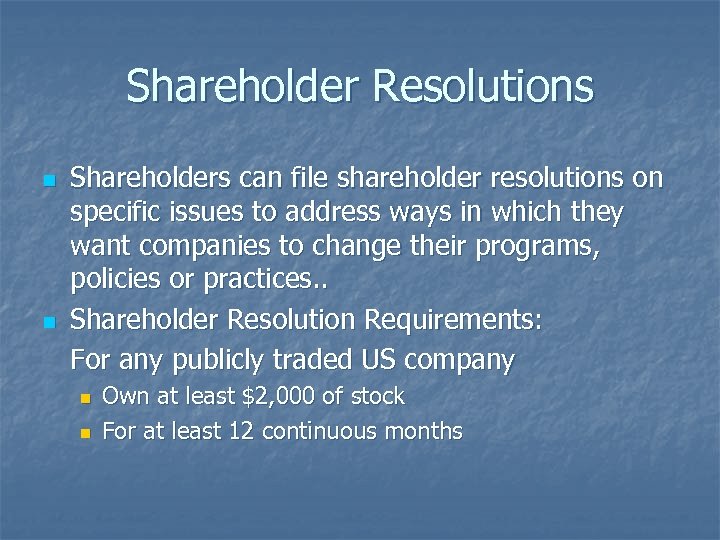 Shareholder Resolutions

- Shareholders can file shareholder resolutions on specific issues to address ways in which they want companies to change their programs, policies or practices..
- Shareholder Resolution Requirements:

For any publicly traded US company

- Own at least \$2,000 of stock
- For at least 12 continuous months